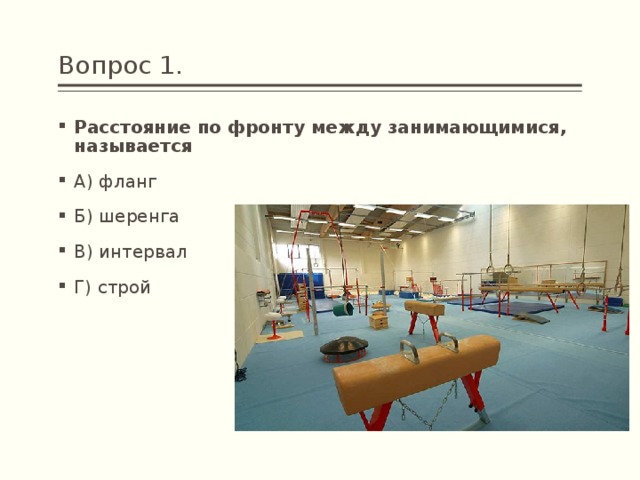 Вопрос 1.

Расстояние по фронту между занимающимися, называется

А) фланг

Б) шеренга

В) интервал

Г) строй